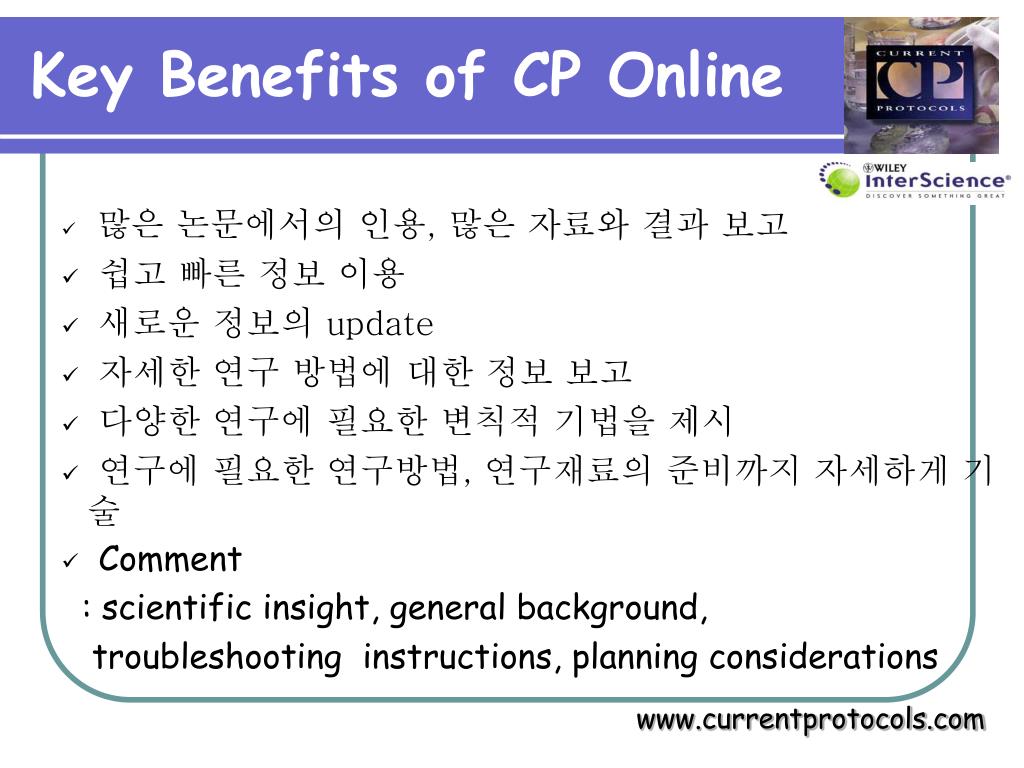 Key Benefits of CP Online

CURRENT CP PROTOCOLS

WILEY InterScience® DISCOVER SOMETHING GREAT

✓ 많은 논문에서의 인용, 많은 자료와 결과 보고
✓ 쉽고 빠른 정보 이용
✓ 새로운 정보의 update
✓ 자세한 연구 방법에 대한 정보 보고
✓ 다양한 연구에 필요한 변칙적 기법을 제시
✓ 연구에 필요한 연구방법, 연구재료의 준비까지 자세하게 기술
✓ Comment
: scientific insight, general background, troubleshooting instructions, planning considerations

www.currentprotocols.com